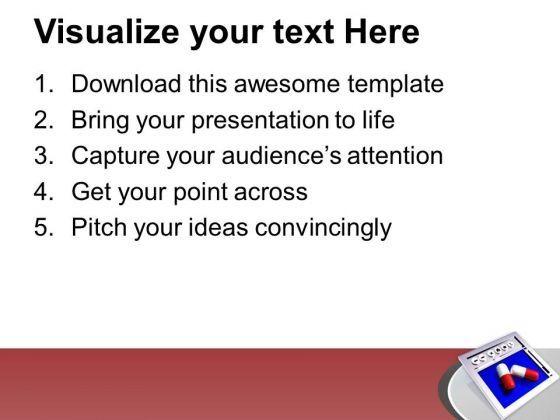 Visualize your text Here

1. Download this awesome template
2. Bring your presentation to life
3. Capture your audience's attention
4. Get your point across
5. Pitch your ideas convincingly